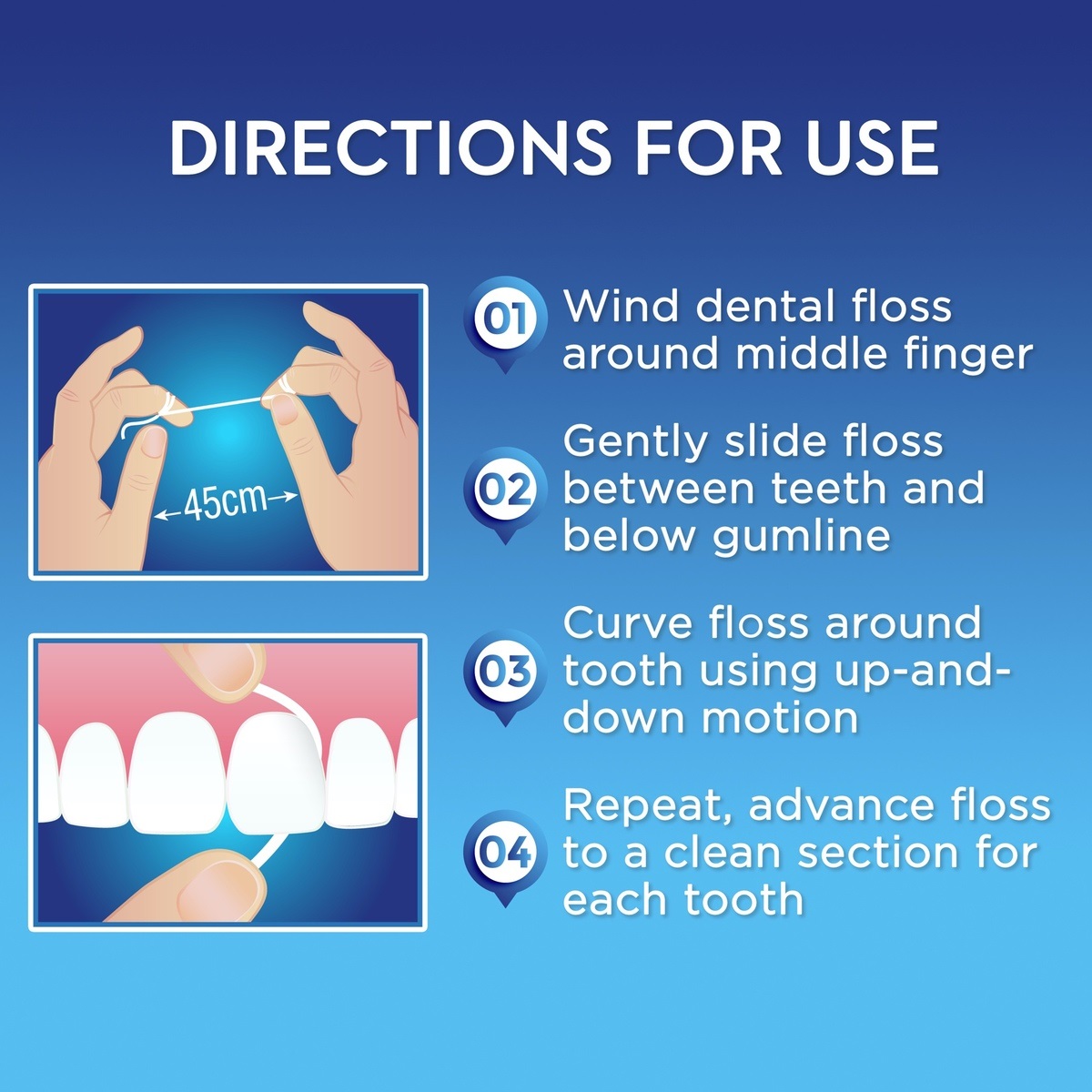 DIRECTIONS FOR USE

45cm

01 Wind dental floss around middle finger

02 Gently slide floss between teeth and below gumline

03 Curve floss around tooth using up-and-down motion

04 Repeat, advance floss to a clean section for each tooth